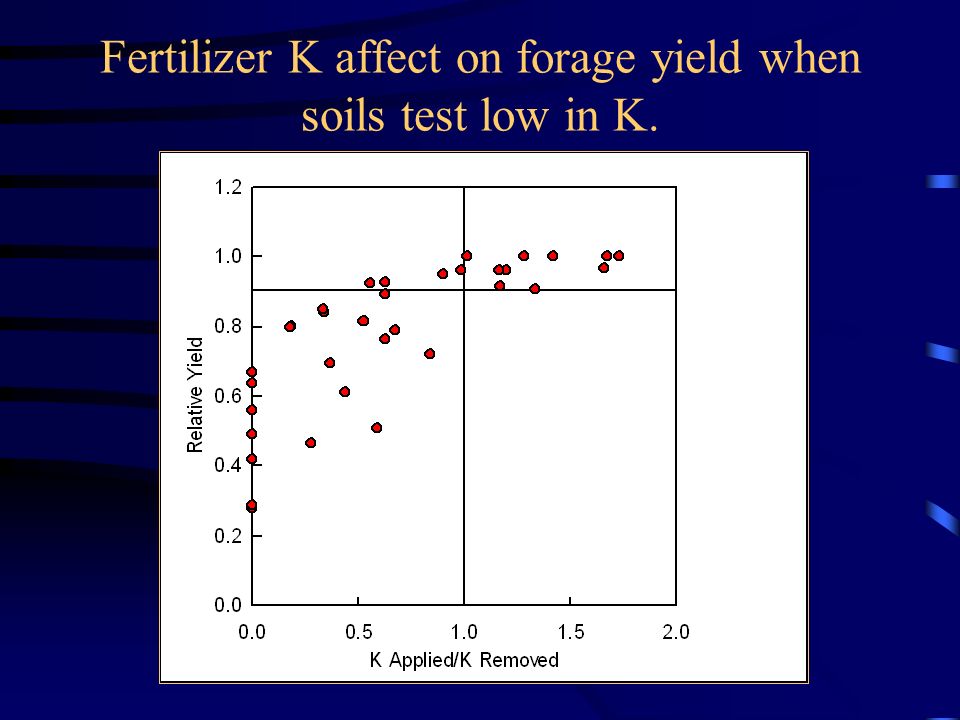 Fertilizer K affect on forage yield when soils test low in K.

1.2
1.0
0.8
0.6
0.4
0.2
0.0

Relative Yield

0.0
0.5
1.0
1.5
2.0

K Applied/K Removed